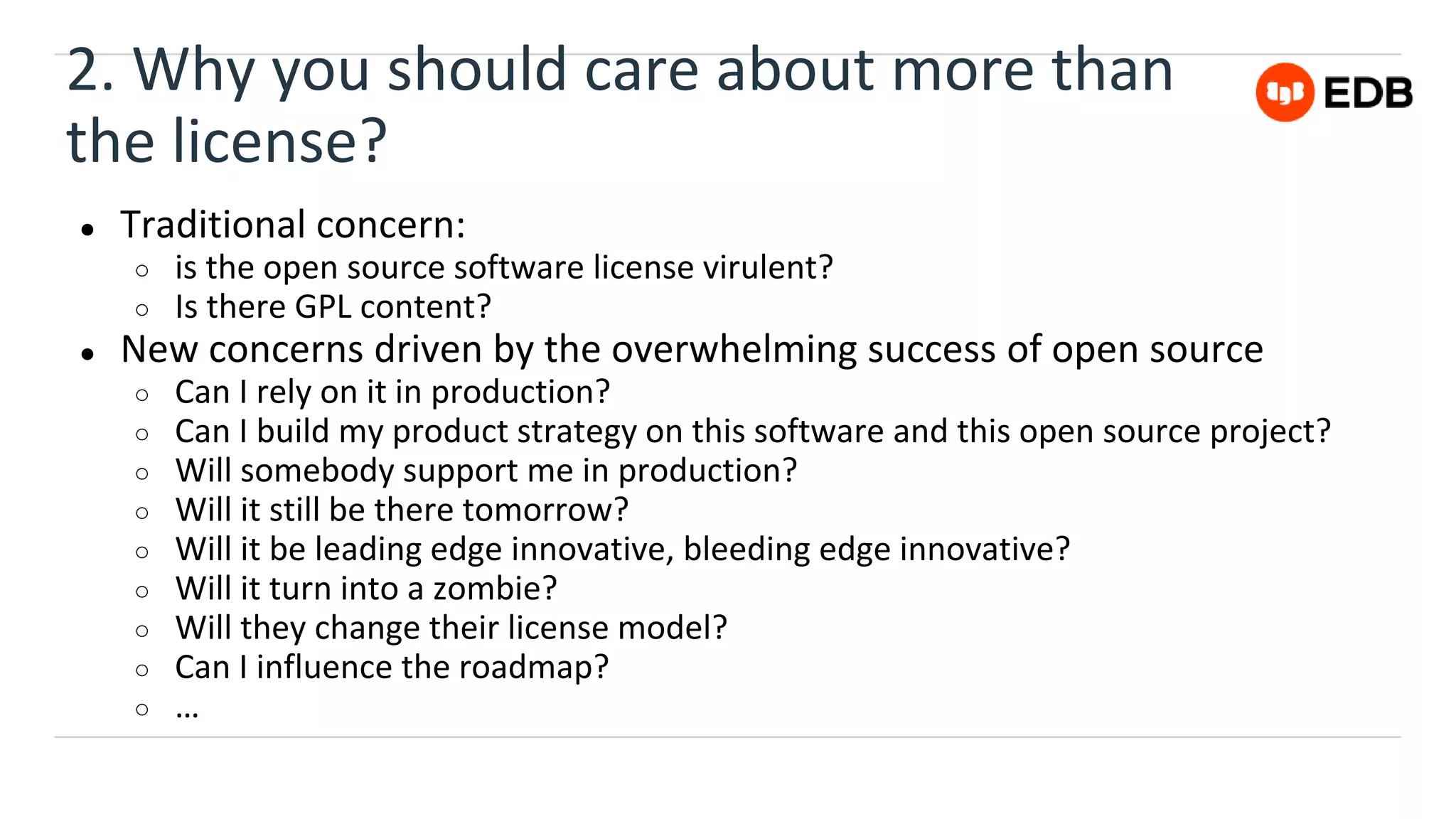 2. Why you should care about more than the license?

EDB

- Traditional concern:
  - is the open source software license virulent?
  - Is there GPL content?
- New concerns driven by the overwhelming success of open source
  - Can I rely on it in production?
  - Can I build my product strategy on this software and this open source project?
  - Will somebody support me in production?
  - Will it still be there tomorrow?
  - Will it be leading edge innovative, bleeding edge innovative?
  - Will it turn into a zombie?
  - Will they change their license model?
  - Can I influence the roadmap?
  - …